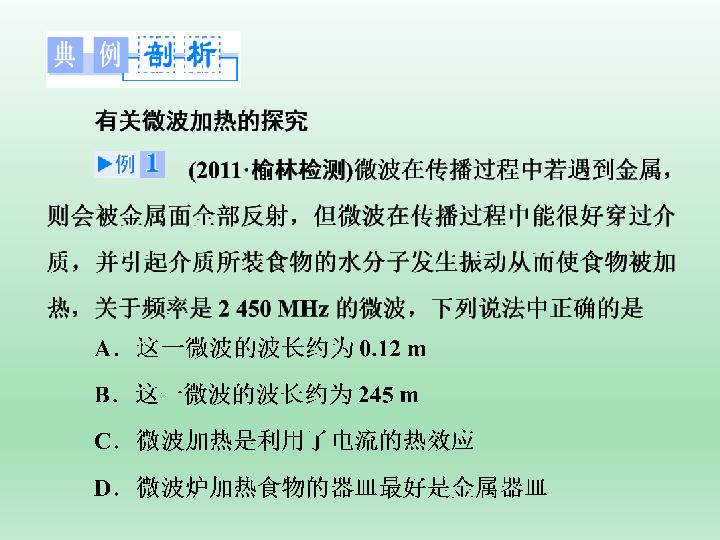 典例剖析

有关微波加热的探究

▶例 1 (2011·榆林检测)微波在传播过程中若遇到金属，则会被金属面全部反射，但微波在传播过程中能很好穿过介质，并引起介质所装食物的水分子发生振动从而使食物被加热，关于频率是 2 450 MHz 的微波，下列说法中正确的是

A．这一微波的波长约为 0.12 m

B．这一微波的波长约为 245 m

C．微波加热是利用了电流的热效应

D．微波炉加热食物的器皿最好是金属器皿